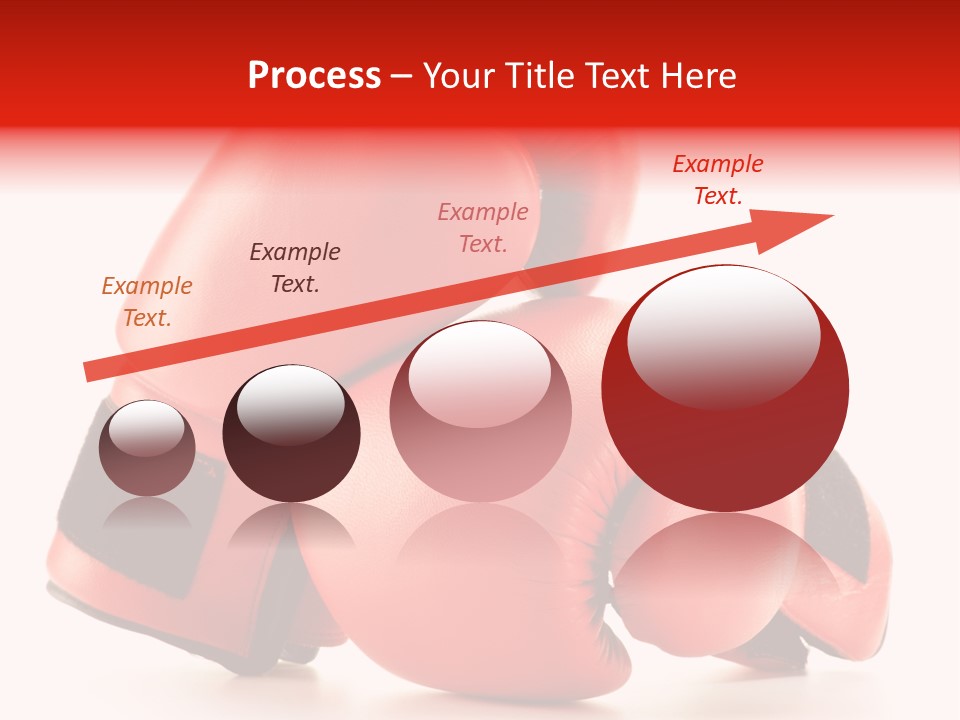 Process – Your Title Text Here

Example Text.

Example Text.

Example Text.

Example Text.